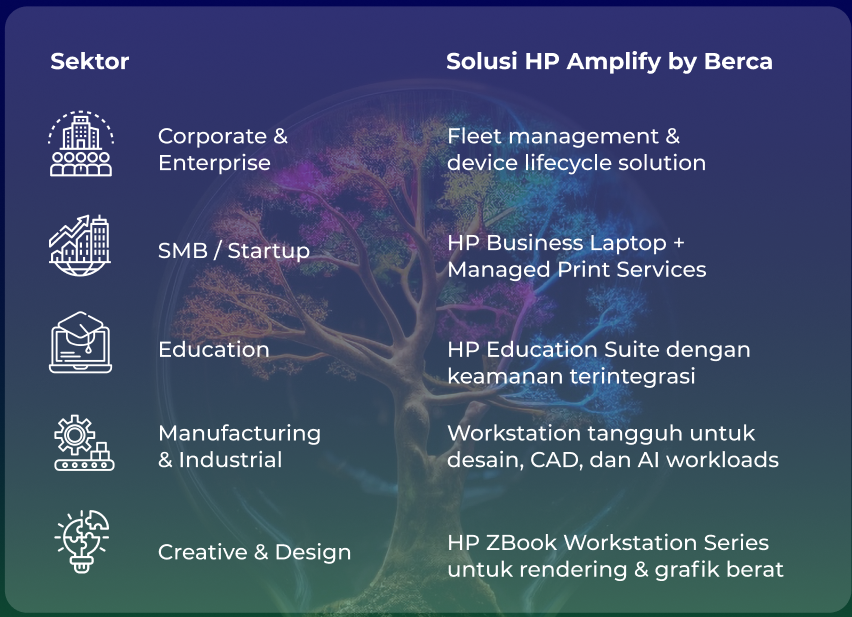 | Sektor | Solusi HP Amplify by Berca |
|---|---|
| Corporate & Enterprise | Fleet management & device lifecycle solution |
| SMB / Startup | HP Business Laptop + Managed Print Services |
| Education | HP Education Suite dengan keamanan terintegrasi |
| Manufacturing & Industrial | Workstation tangguh untuk desain, CAD, dan AI workloads |
| Creative & Design | HP ZBook Workstation Series untuk rendering & grafik berat |